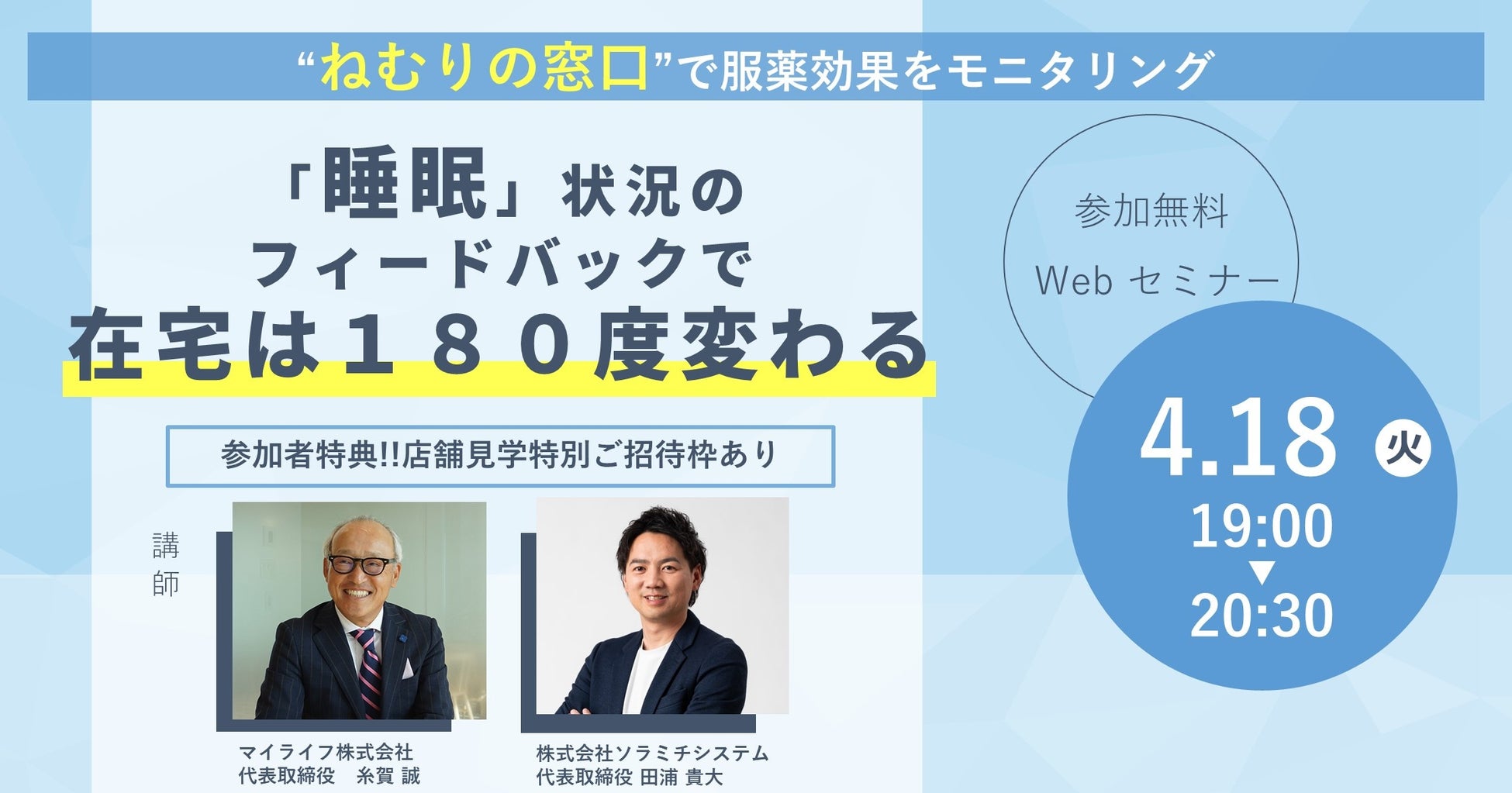 “ねむりの窓口”で服薬効果をモニタリング

「睡眠」状況の
フィードバックで
在宅は１８０度変わる

参加者特典!!店舗見学特別ご招待枠あり

参加無料
Web セミナー

4.18 火
19:00
▼
20:30

講師

マイライフ株式会社
代表取締役　糸賀 誠

株式会社ソラミチシステム
代表取締役 田浦 貴大